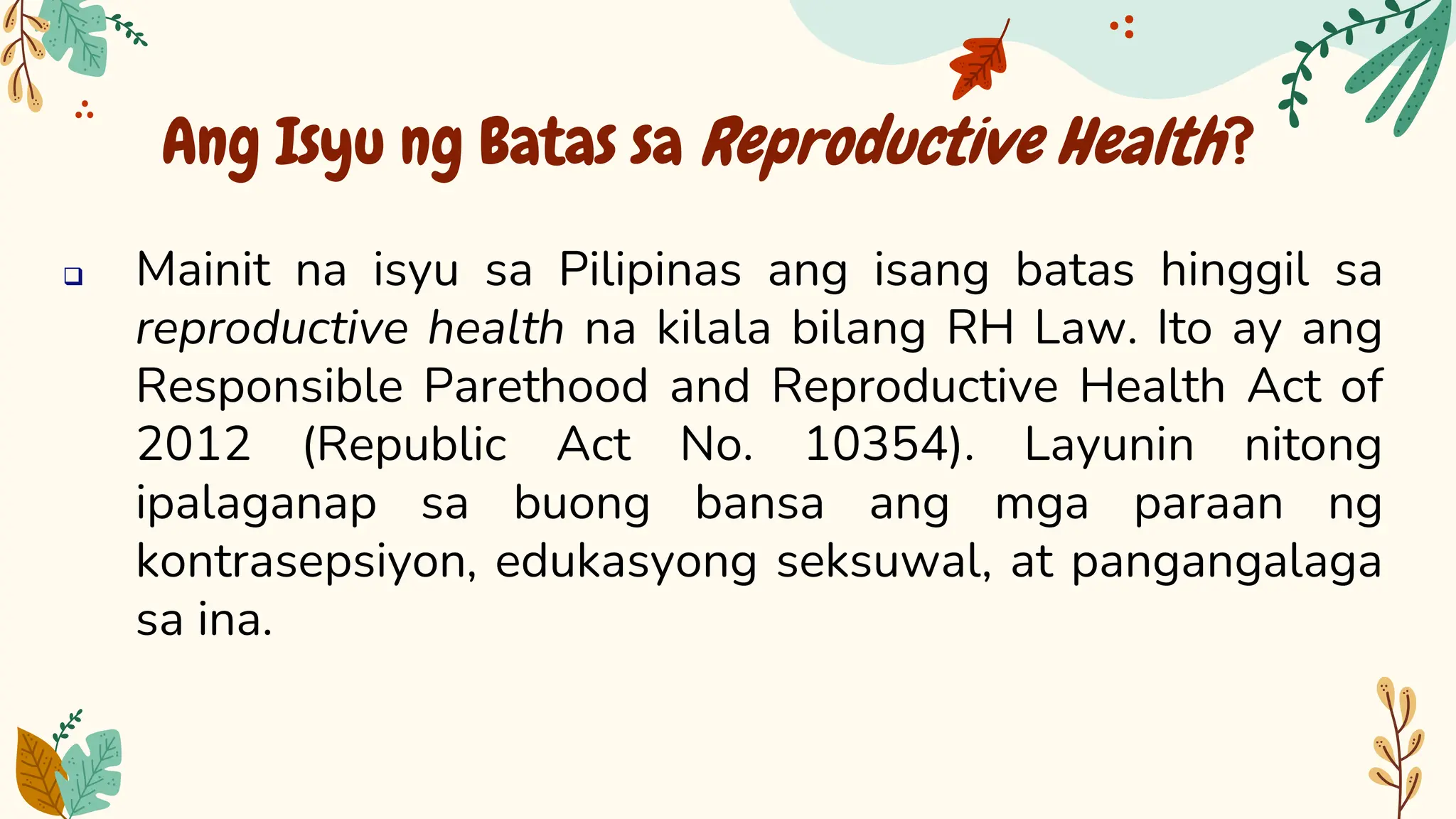 Ang Isyu ng Batas sa Reproductive Health?

❑ Mainit na isyu sa Pilipinas ang isang batas hinggil sa reproductive health na kilala bilang RH Law. Ito ay ang Responsible Parethood and Reproductive Health Act of 2012 (Republic Act No. 10354). Layunin nitong ipalaganap sa buong bansa ang mga paraan ng kontrasepsiyon, edukasyong seksuwal, at pangangalaga sa ina.